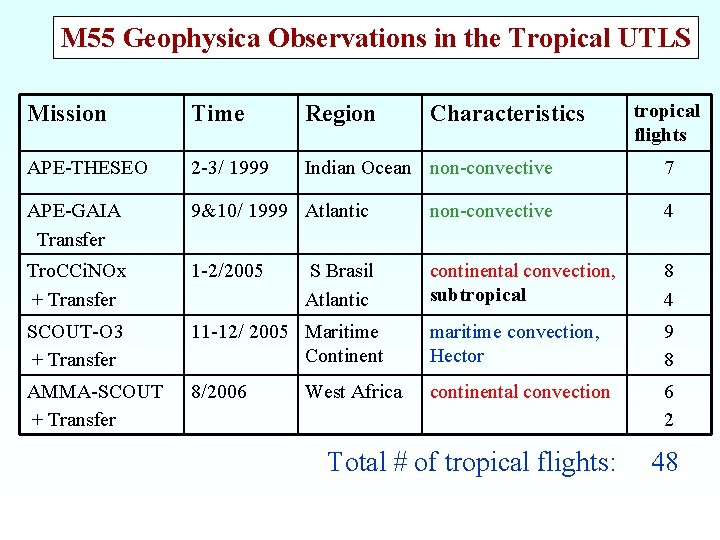 M55 Geophysica Observations in the Tropical UTLS

| Mission | Time | Region | Characteristics | tropical flights |
|---|---|---|---|---|
| APE-THESEO | 2-3/ 1999 | Indian Ocean | non-convective | 7 |
| APE-GAIA Transfer | 9&10/ 1999 | Atlantic | non-convective | 4 |
| TroCCiNOx + Transfer | 1-2/2005 | S Brasil Atlantic | continental convection, subtropical | 8 4 |
| SCOUT-O3 + Transfer | 11-12/ 2005 | Maritime Continent | maritime convection, Hector | 9 8 |
| AMMA-SCOUT + Transfer | 8/2006 | West Africa | continental convection | 6 2 |

Total # of tropical flights: 48